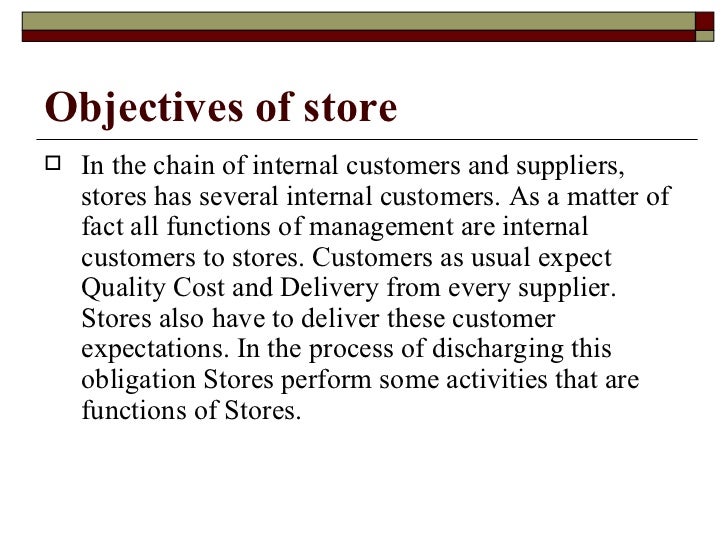 Objectives of store

In the chain of internal customers and suppliers, stores has several internal customers. As a matter of fact all functions of management are internal customers to stores. Customers as usual expect Quality Cost and Delivery from every supplier. Stores also have to deliver these customer expectations. In the process of discharging this obligation Stores perform some activities that are functions of Stores.